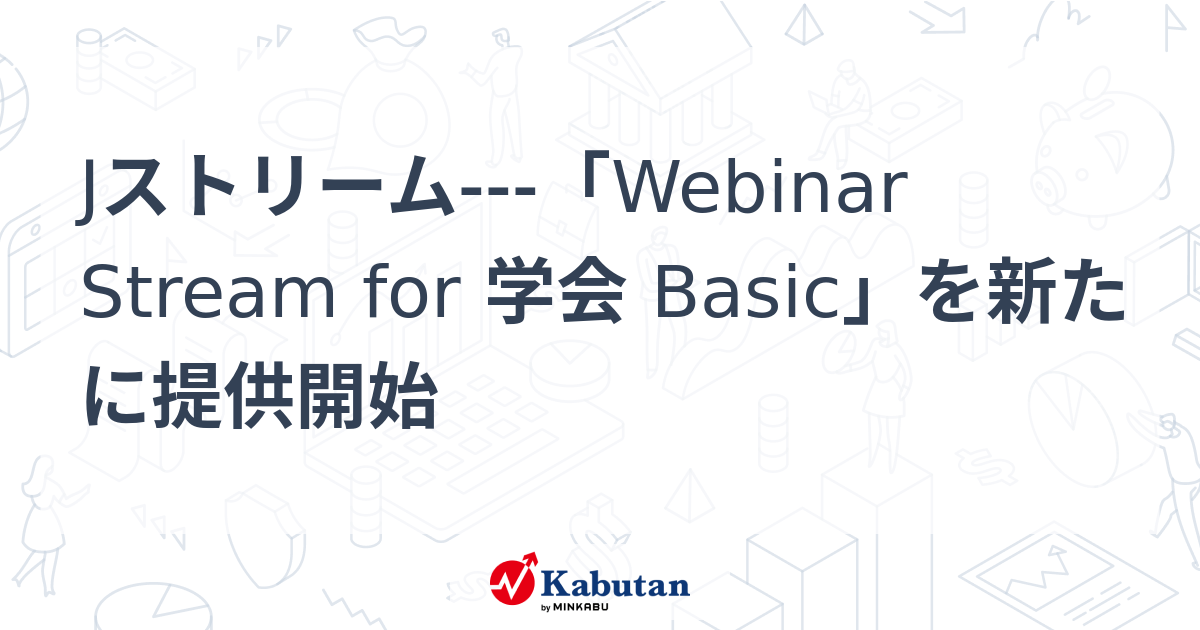 Jストリーム---「Webinar Stream for 学会 Basic」を新たに提供開始

Kabutan
by MINKABU